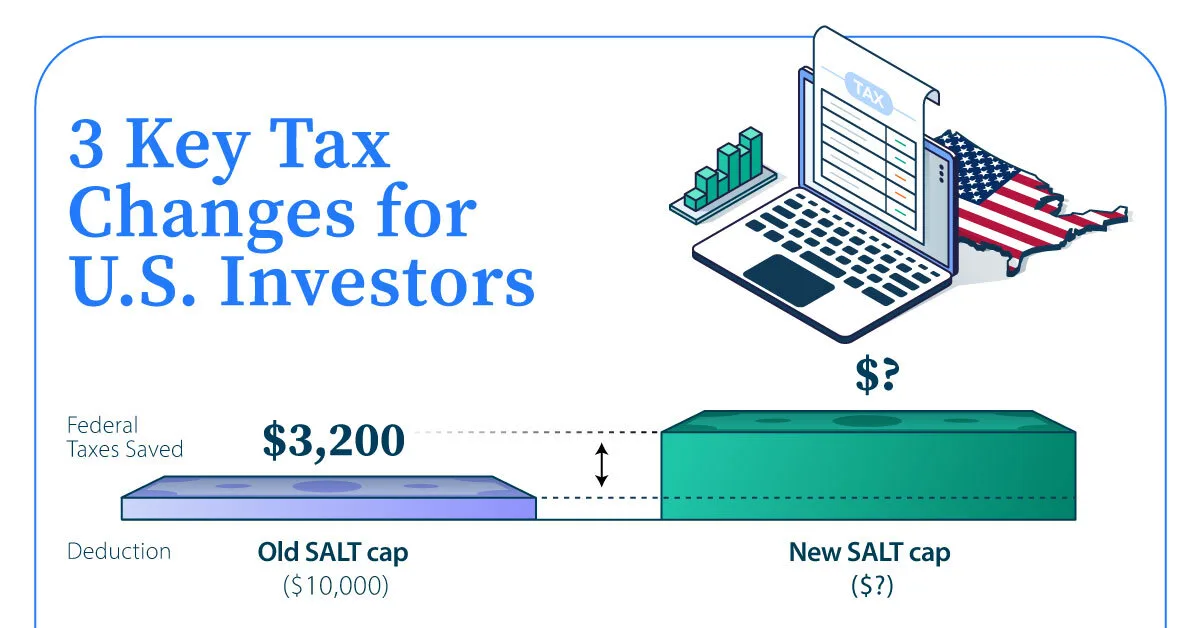 3 Key Tax Changes for U.S. Investors

TAX

$?

Federal Taxes Saved

$3,200

Deduction

Old SALT cap
($10,000)

New SALT cap
($?)